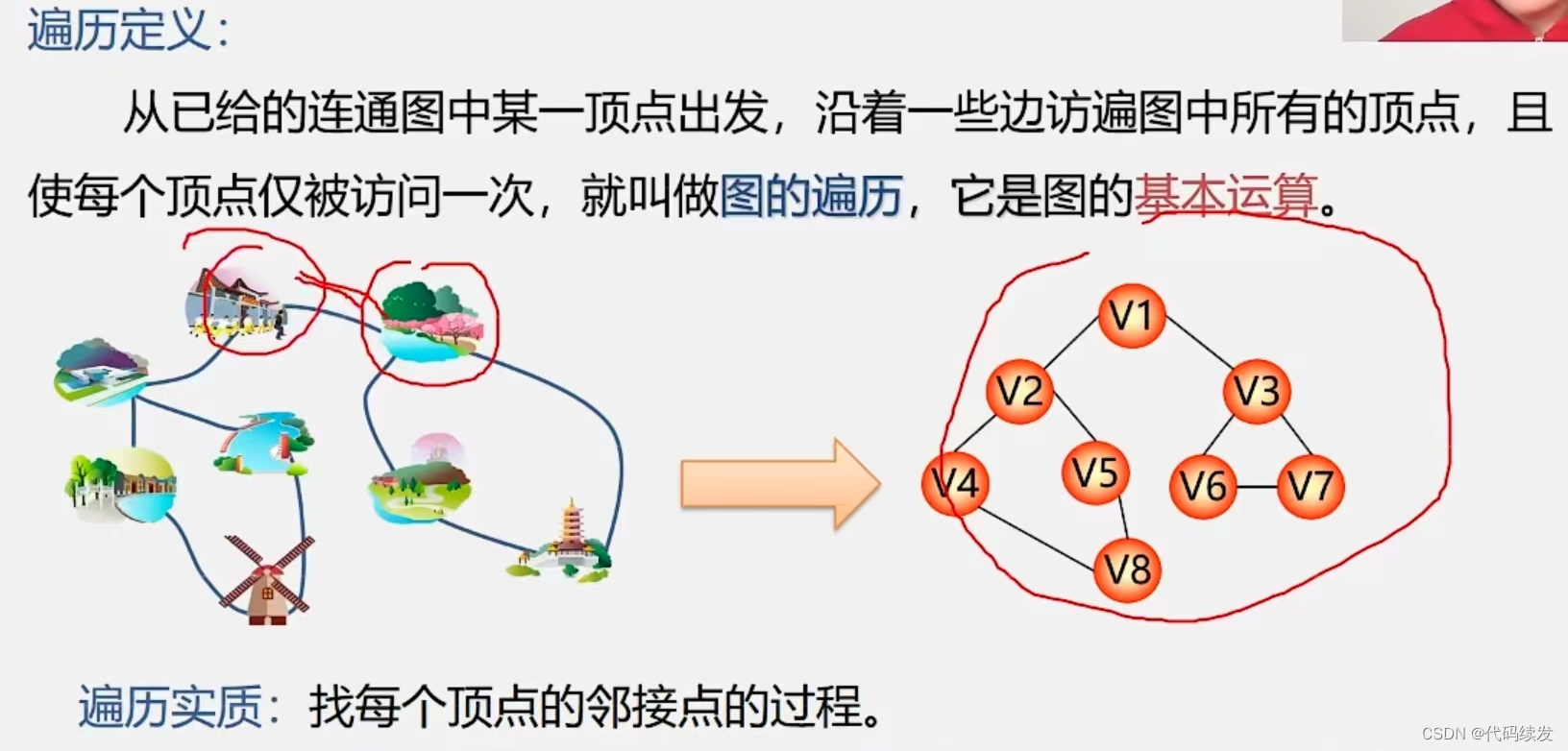 遍历定义：

从已给的连通图中某一顶点出发，沿着一些边访遍图中所有的顶点，且使每个顶点仅被访问一次，就叫做图的遍历，它是图的基本运算。

V1
V2
V3
V4
V5
V6
V7
V8

遍历实质：找每个顶点的邻接点的过程。

CSDN @代码续发